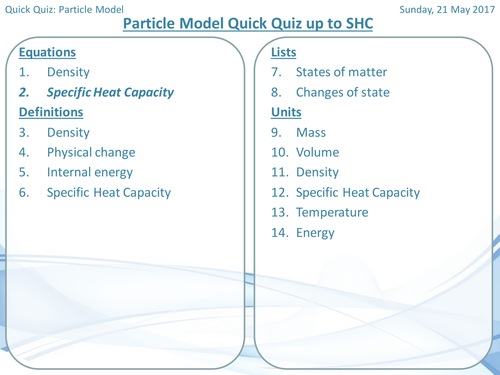 Quick Quiz: Particle Model

Sunday, 21 May 2017

Particle Model Quick Quiz up to SHC

Equations
1. Density
2. Specific Heat Capacity

Definitions
3. Density
4. Physical change
5. Internal energy
6. Specific Heat Capacity

Lists
7. States of matter
8. Changes of state

Units
9. Mass
10. Volume
11. Density
12. Specific Heat Capacity
13. Temperature
14. Energy